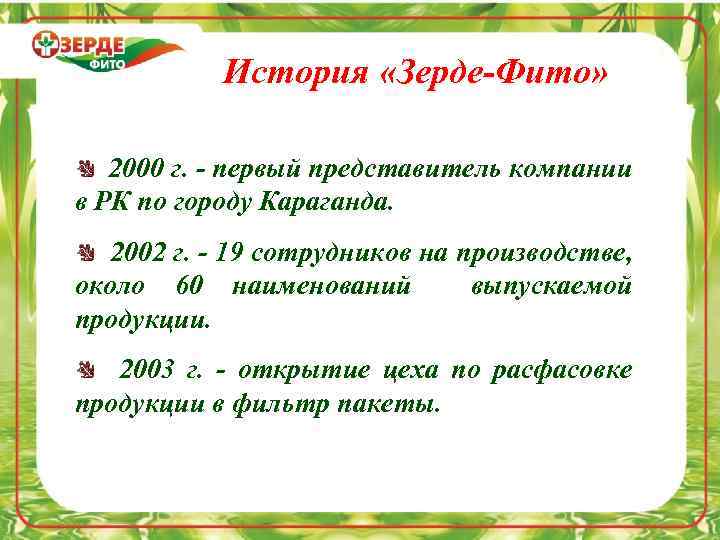 ЗЕРДЕ
ФИТО

История «Зерде-Фито»

2000 г. - первый представитель компании в РК по городу Караганда.

2002 г. - 19 сотрудников на производстве, около 60 наименований выпускаемой продукции.

2003 г. - открытие цеха по расфасовке продукции в фильтр пакеты.